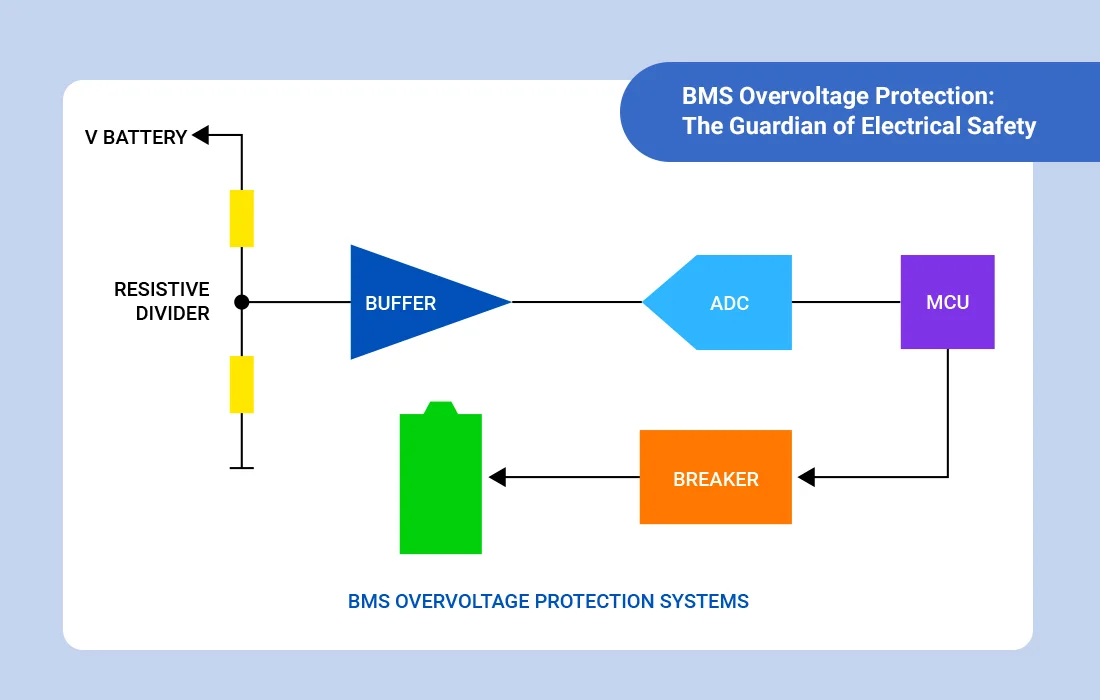 BMS Overvoltage Protection:
The Guardian of Electrical Safety

V BATTERY

RESISTIVE DIVIDER

BUFFER

ADC

MCU

BREAKER

BMS OVERVOLTAGE PROTECTION SYSTEMS